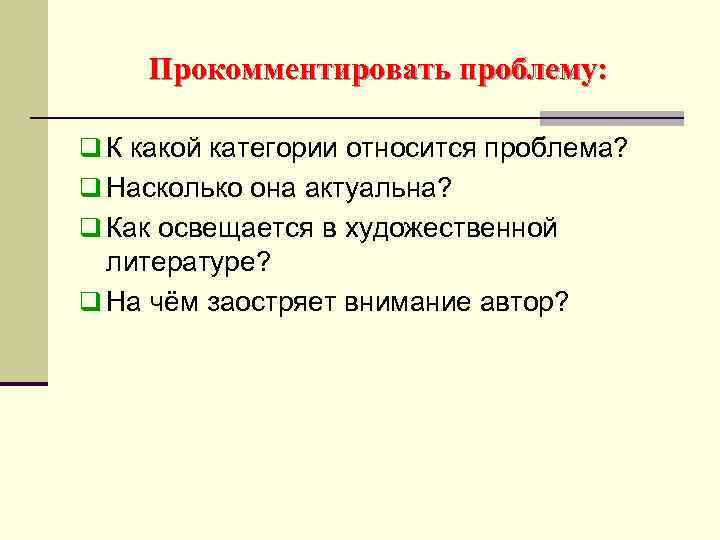 Прокомментировать проблему:

❑ К какой категории относится проблема?
❑ Насколько она актуальна?
❑ Как освещается в художественной литературе?
❑ На чём заостряет внимание автор?